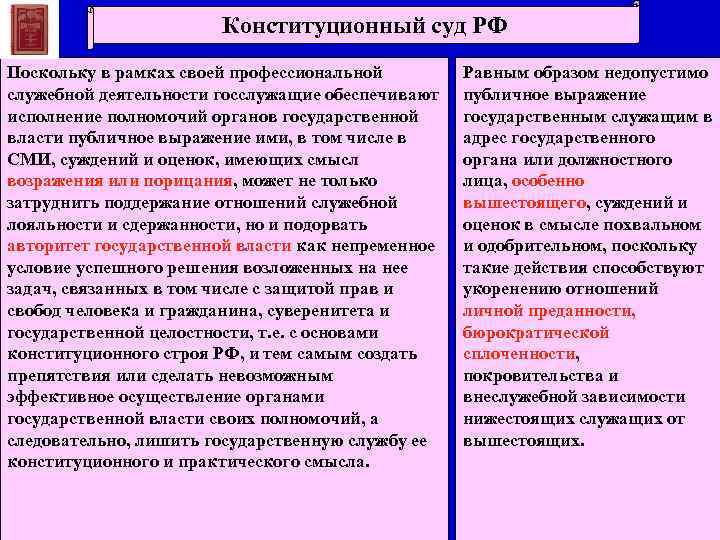 Конституционный суд РФ

Поскольку в рамках своей профессиональной служебной деятельности госслужащие обеспечивают исполнение полномочий органов государственной власти публичное выражение ими, в том числе в СМИ, суждений и оценок, имеющих смысл возражения или порицания, может не только затруднить поддержание отношений служебной лояльности и сдержанности, но и подорвать авторитет государственной власти как непременное условие успешного решения возложенных на нее задач, связанных в том числе с защитой прав и свобод человека и гражданина, суверенитета и государственной целостности, т.е. с основами конституционного строя РФ, и тем самым создать препятствия или сделать невозможным эффективное осуществление органами государственной власти своих полномочий, а следовательно, лишить государственную службу ее конституционного и практического смысла.

Равным образом недопустимо публичное выражение государственным служащим в адрес государственного органа или должностного лица, особенно вышестоящего, суждений и оценок в смысле похвальном и одобрительном, поскольку такие действия способствуют укоренению отношений личной преданности, бюрократической сплоченности, покровительства и внеслужебной зависимости нижестоящих служащих от вышестоящих.